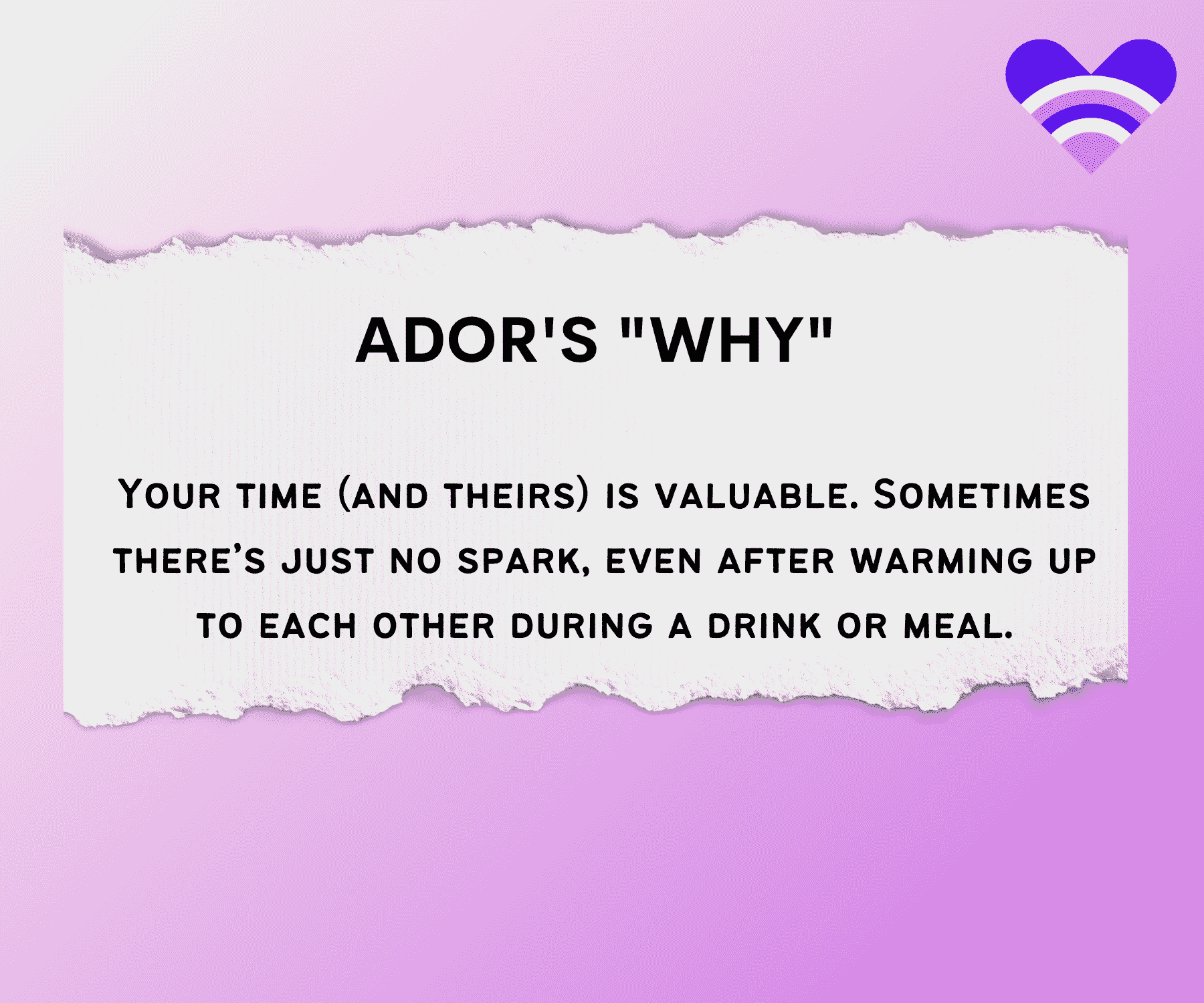 ADOR'S "WHY"

Your time (and theirs) is valuable. Sometimes there's just no spark, even after warming up to each other during a drink or meal.